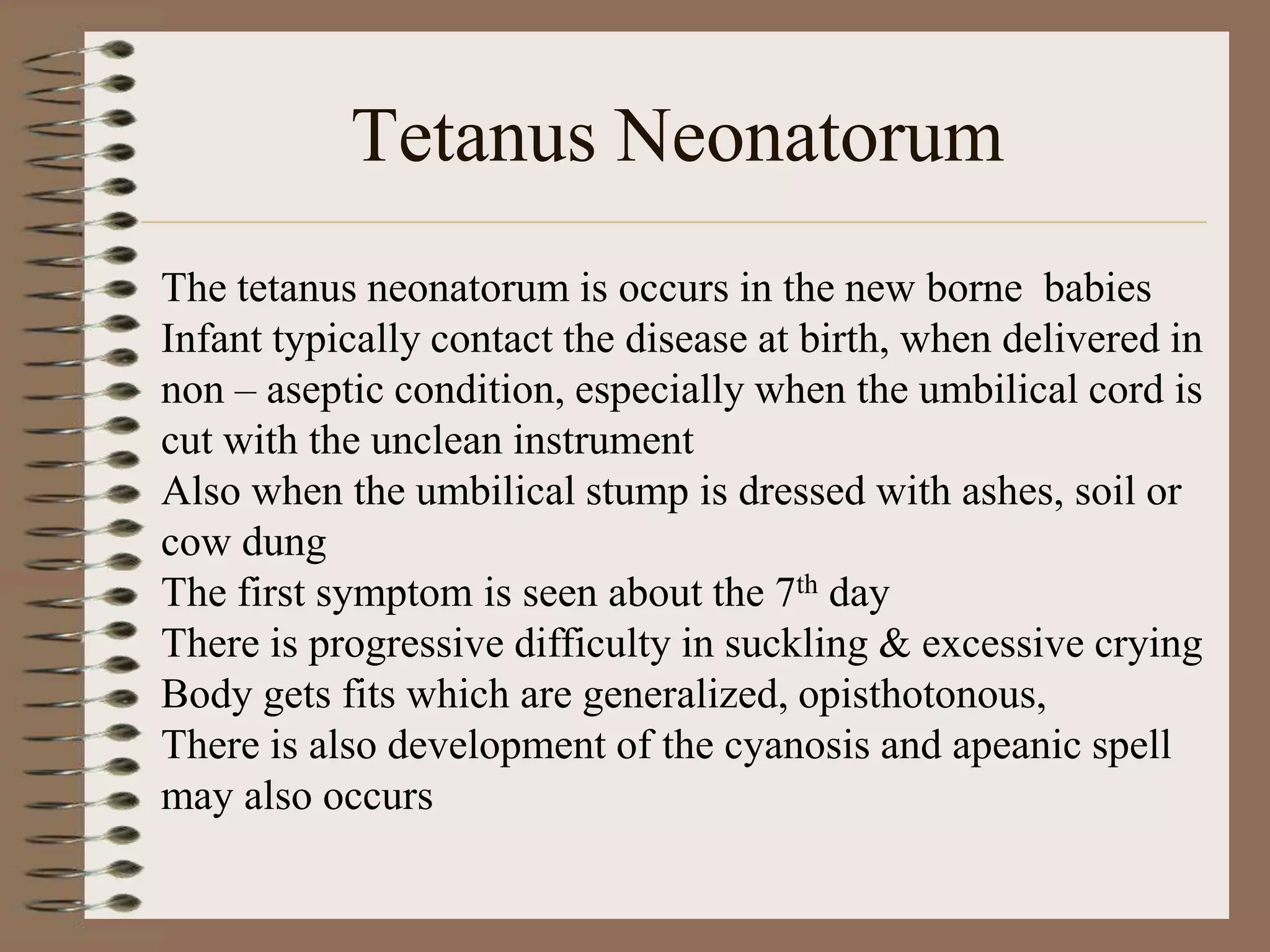 Tetanus Neonatorum

The tetanus neonatorum is occurs in the new borne babies
Infant typically contact the disease at birth, when delivered in non – aseptic condition, especially when the umbilical cord is cut with the unclean instrument
Also when the umbilical stump is dressed with ashes, soil or cow dung
The first symptom is seen about the 7$^{th}$ day
There is progressive difficulty in suckling & excessive crying
Body gets fits which are generalized, opisthotonous,
There is also development of the cyanosis and apeanic spell may also occurs